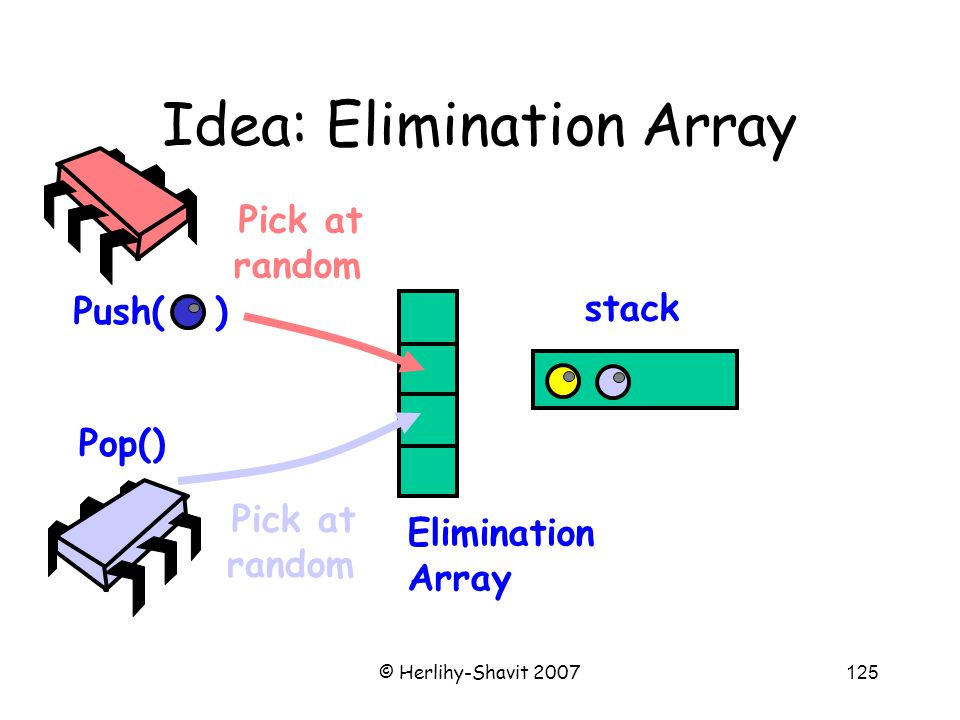 Idea: Elimination Array

Pick at random

Push( )

stack

Pop()

Pick at random

Elimination Array

© Herlihy-Shavit 2007

125